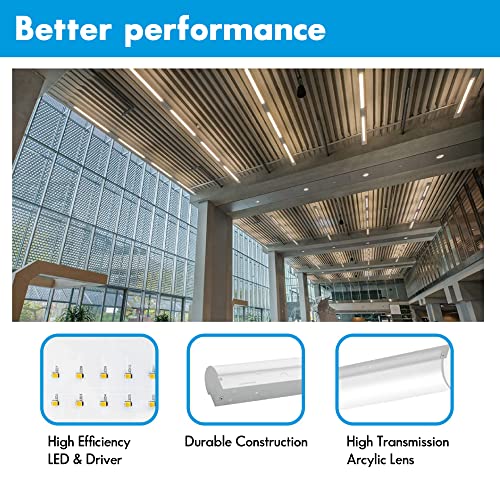 Better performance

High Efficiency LED & Driver

Durable Construction

High Transmission Arcylic Lens